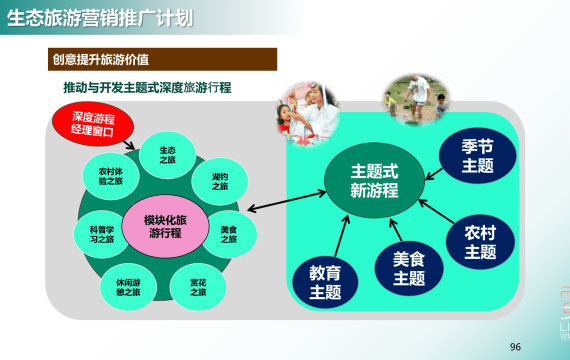 生态旅游营销推广计划

创意提升旅游价值

推动与开发主题式深度旅游行程

深度游程经理窗口

生态之旅

湖钓之旅

美食之旅

赏花之旅

休闲游憩之旅

科普学习之旅

农村体验之旅

模块化旅游行程

主题式新游程

季节主题

农村主题

美食主题

教育主题

96